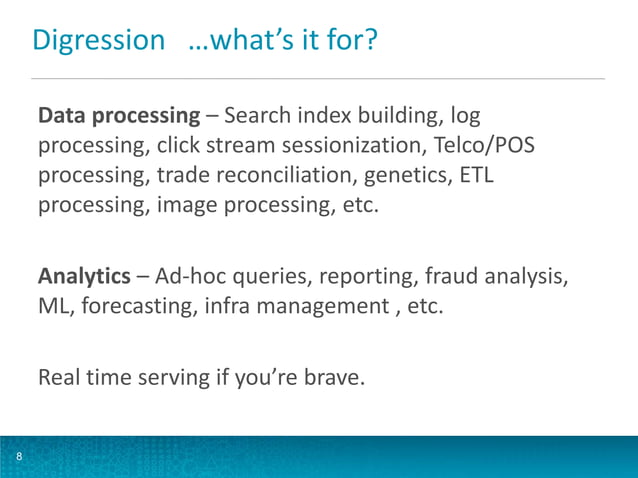 Digression …what's it for?

Data processing – Search index building, log processing, click stream sessionization, Telco/POS processing, trade reconciliation, genetics, ETL processing, image processing, etc.

Analytics – Ad-hoc queries, reporting, fraud analysis, ML, forecasting, infra management , etc.

Real time serving if you're brave.

8